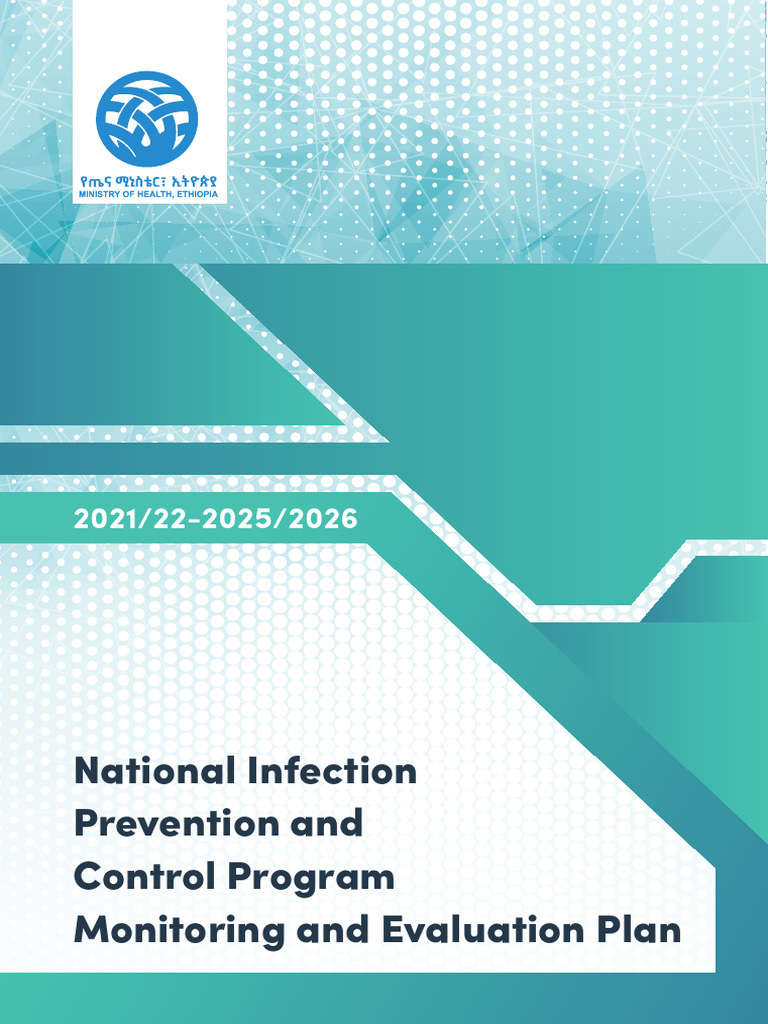 የጤና ሚኒስቴር፣ ኢትዮጵያ
MINISTRY OF HEALTH, ETHIOPIA

2021/22-2025/2026

National Infection Prevention and Control Program Monitoring and Evaluation Plan